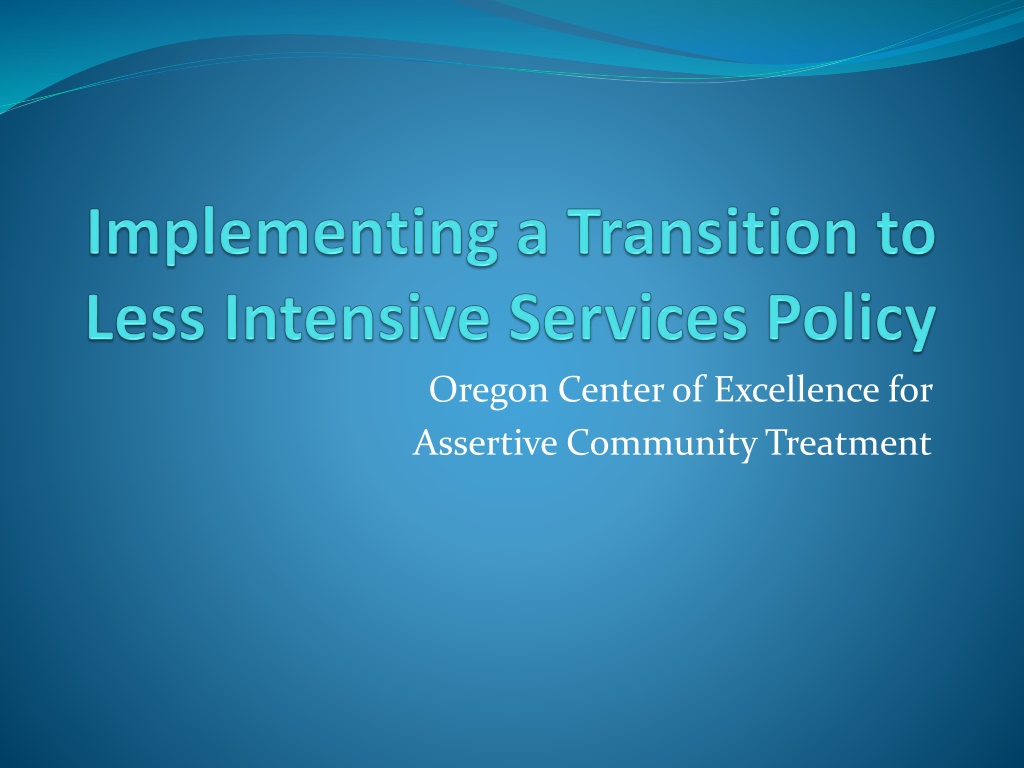 Implementing a Transition to Less Intensive Services Policy

Oregon Center of Excellence for
Assertive Community Treatment